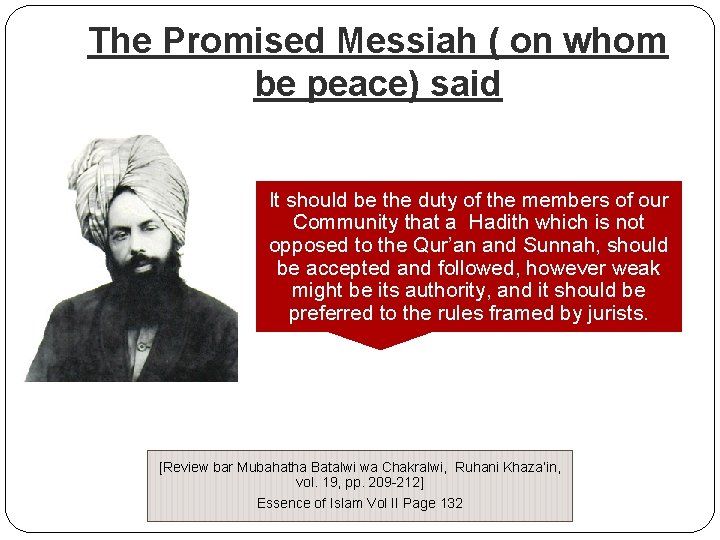 The Promised Messiah ( on whom be peace) said

It should be the duty of the members of our Community that a Hadith which is not opposed to the Qur'an and Sunnah, should be accepted and followed, however weak might be its authority, and it should be preferred to the rules framed by jurists.

[Review bar Mubahatha Batalwi wa Chakralwi, Ruhani Khaza'in, vol. 19, pp. 209-212]
Essence of Islam Vol II Page 132